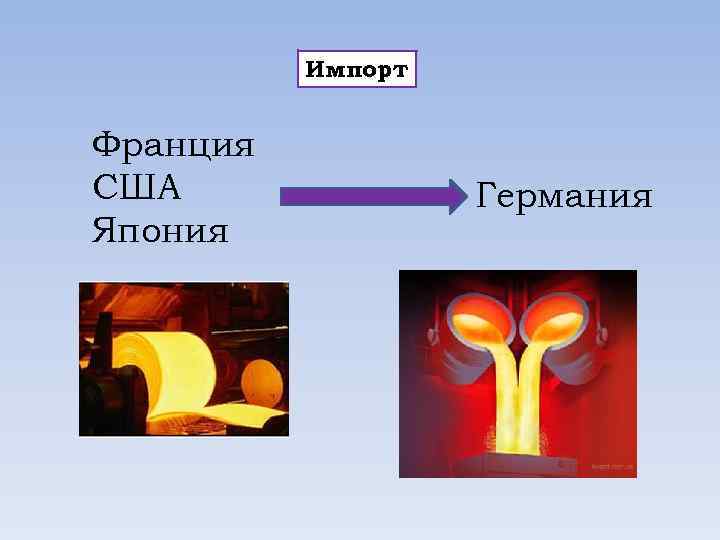 Импорт

Франция
США
Япония

Германия